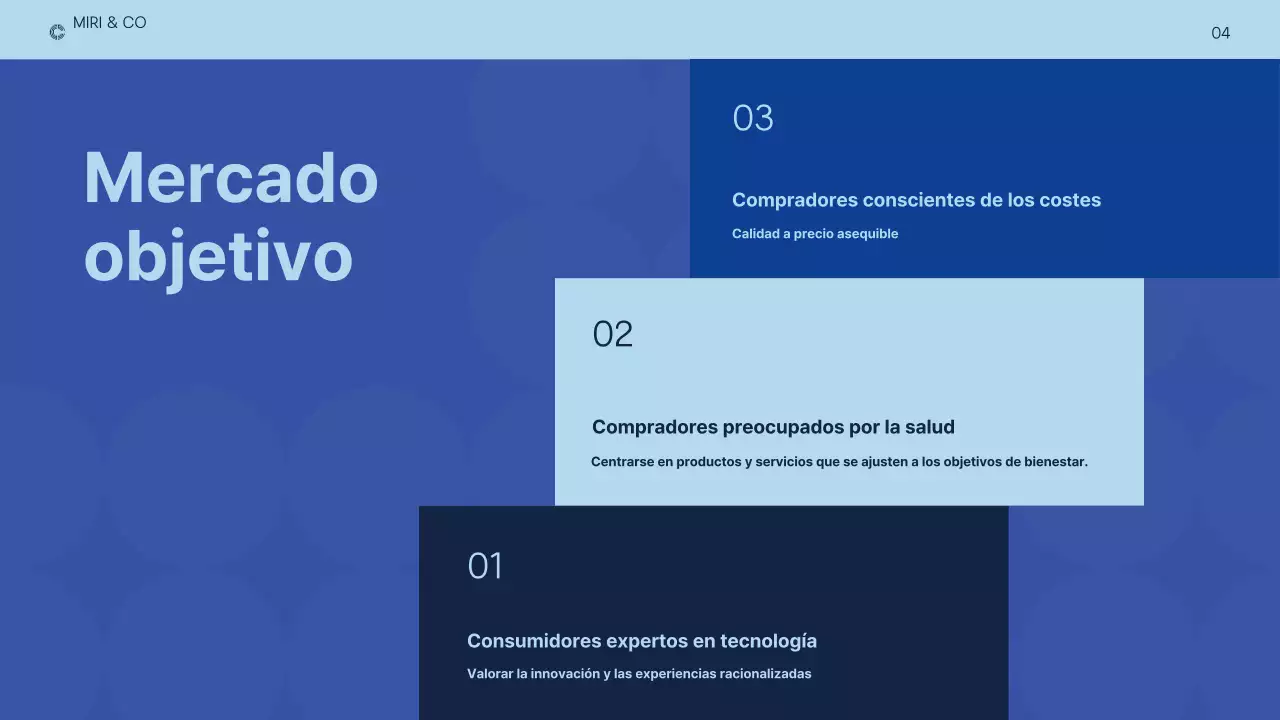 MIRI & CO

04

Mercado objetivo

03

Compradores conscientes de los costes

Calidad a precio asequible

02

Compradores preocupados por la salud

Centrarse en productos y servicios que se ajusten a los objetivos de bienestar.

01

Consumidores expertos en tecnología

Valorar la innovación y las experiencias racionalizadas